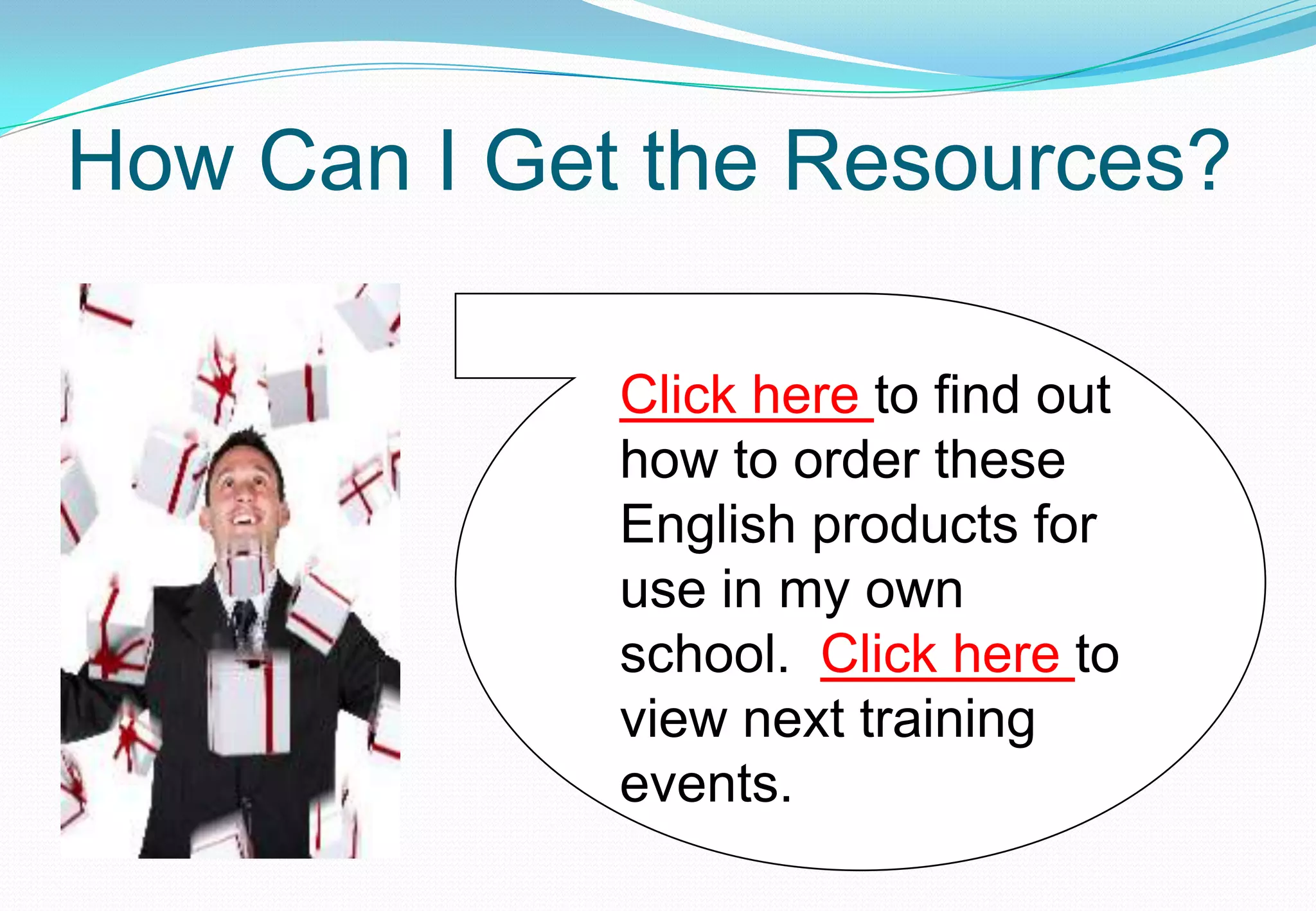 How Can I Get the Resources?

Click here to find out how to order these English products for use in my own school. Click here to view next training events.